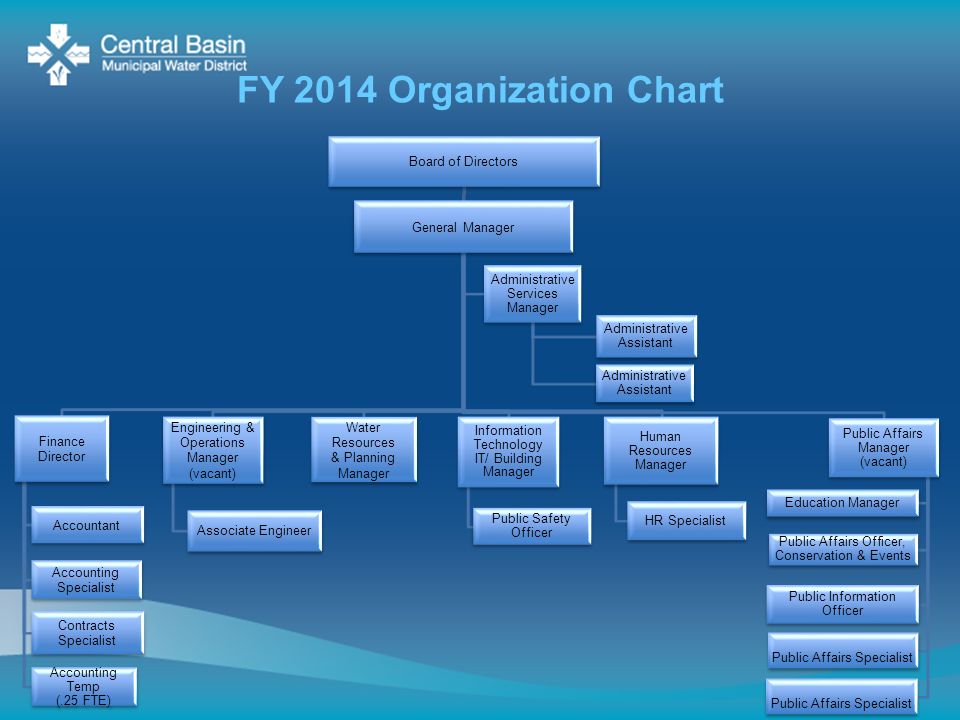 Central Basin
Municipal Water District

FY 2014 Organization Chart

Board of Directors

General Manager

Administrative Services Manager

Administrative Assistant

Administrative Assistant

Finance Director

Accountant

Accounting Specialist

Contracts Specialist

Accounting Temp (.25 FTE)

Engineering & Operations Manager (vacant)

Associate Engineer

Water Resources & Planning Manager

Information Technology IT/ Building Manager

Public Safety Officer

Human Resources Manager

HR Specialist

Public Affairs Manager (vacant)

Education Manager

Public Affairs Officer, Conservation & Events

Public Information Officer

Public Affairs Specialist

Public Affairs Specialist